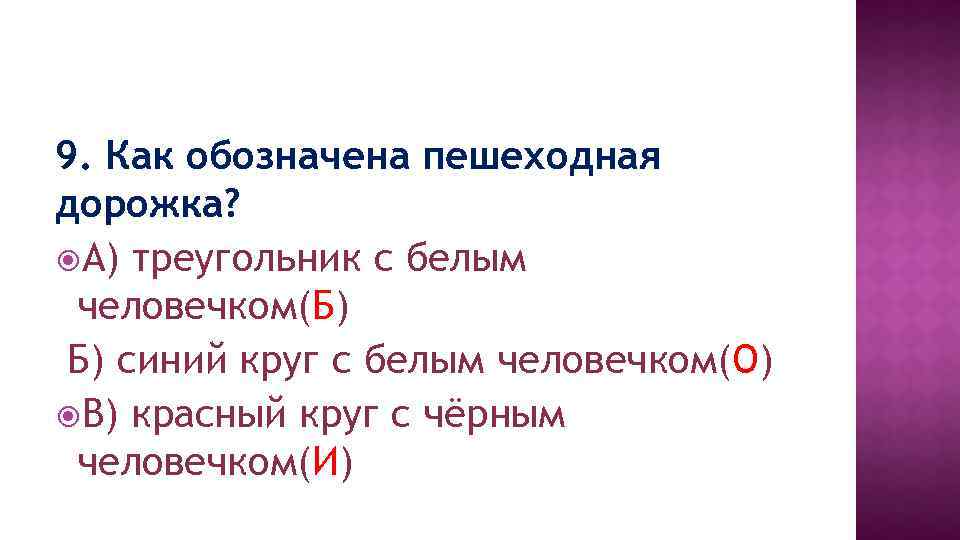 9. Как обозначена пешеходная дорожка?

А) треугольник с белым человечком(Б)

Б) синий круг с белым человечком(О)

В) красный круг с чёрным человечком(И)